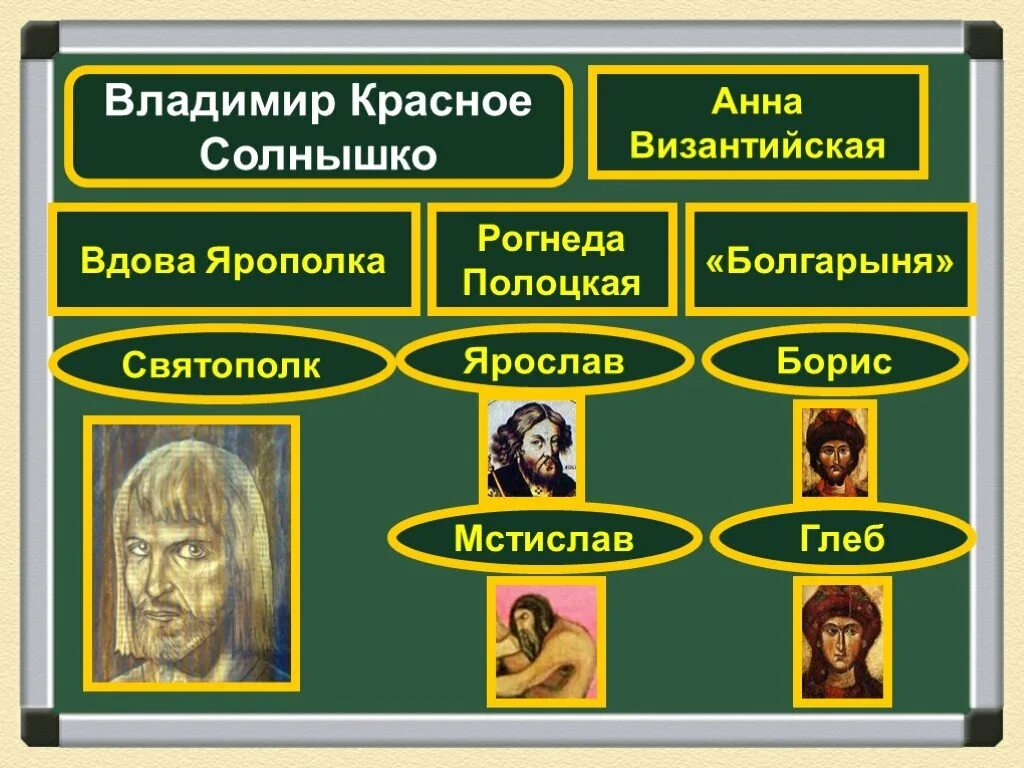 Владимир Красное Солнышко

Анна Византийская

Вдова Ярополка

Рогнеда Полоцкая

«Болгарыня»

Святополк

Ярослав

Борис

Мстислав

Глеб